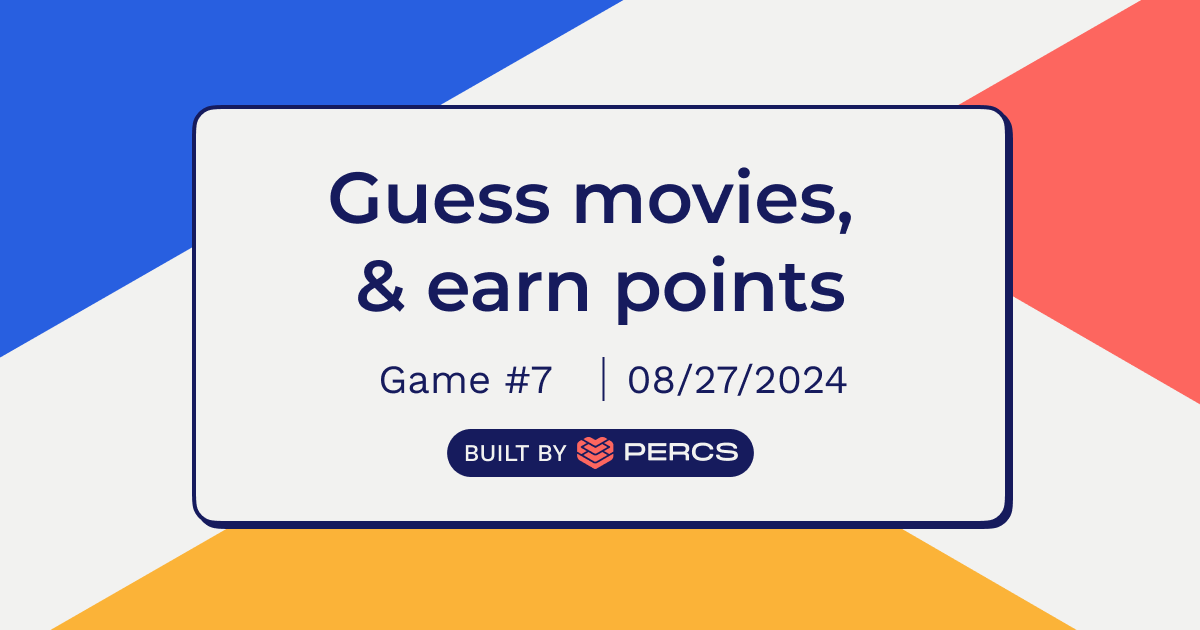 Guess movies, & earn points

Game #7 | 08/27/2024

BUILT BY PERCS